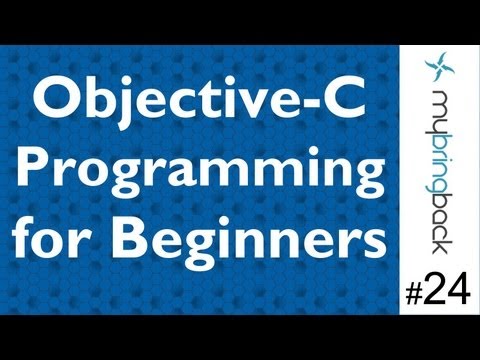 Objective-C Programming for Beginners

mybringback

#24